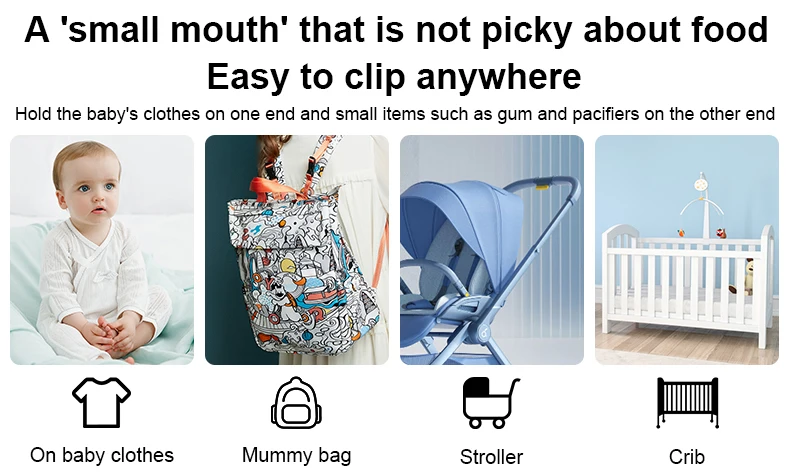 A 'small mouth' that is not picky about food
Easy to clip anywhere

Hold the baby's clothes on one end and small items such as gum and pacifiers on the other end

On baby clothes

Mummy bag

Stroller

Crib